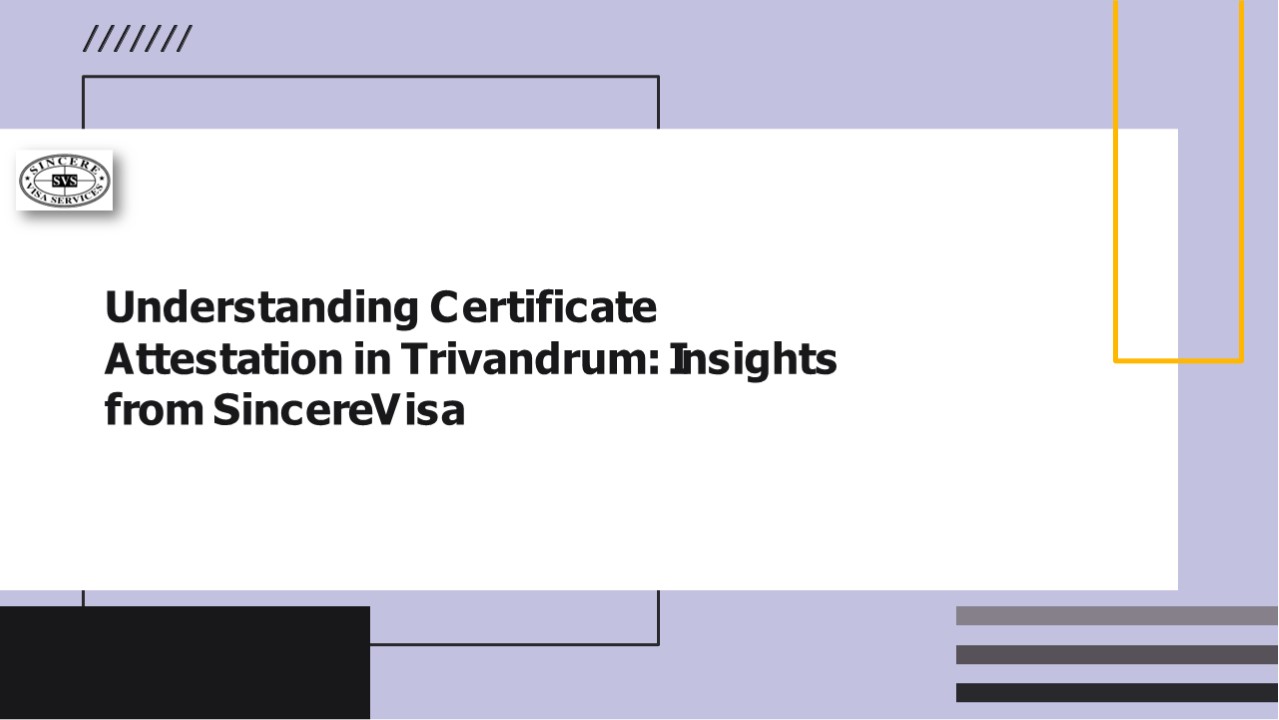 ///////

SINCERE
SVS
VISA SERVICES

Understanding Certificate Attestation in Trivandrum: Insights from SincereVisa